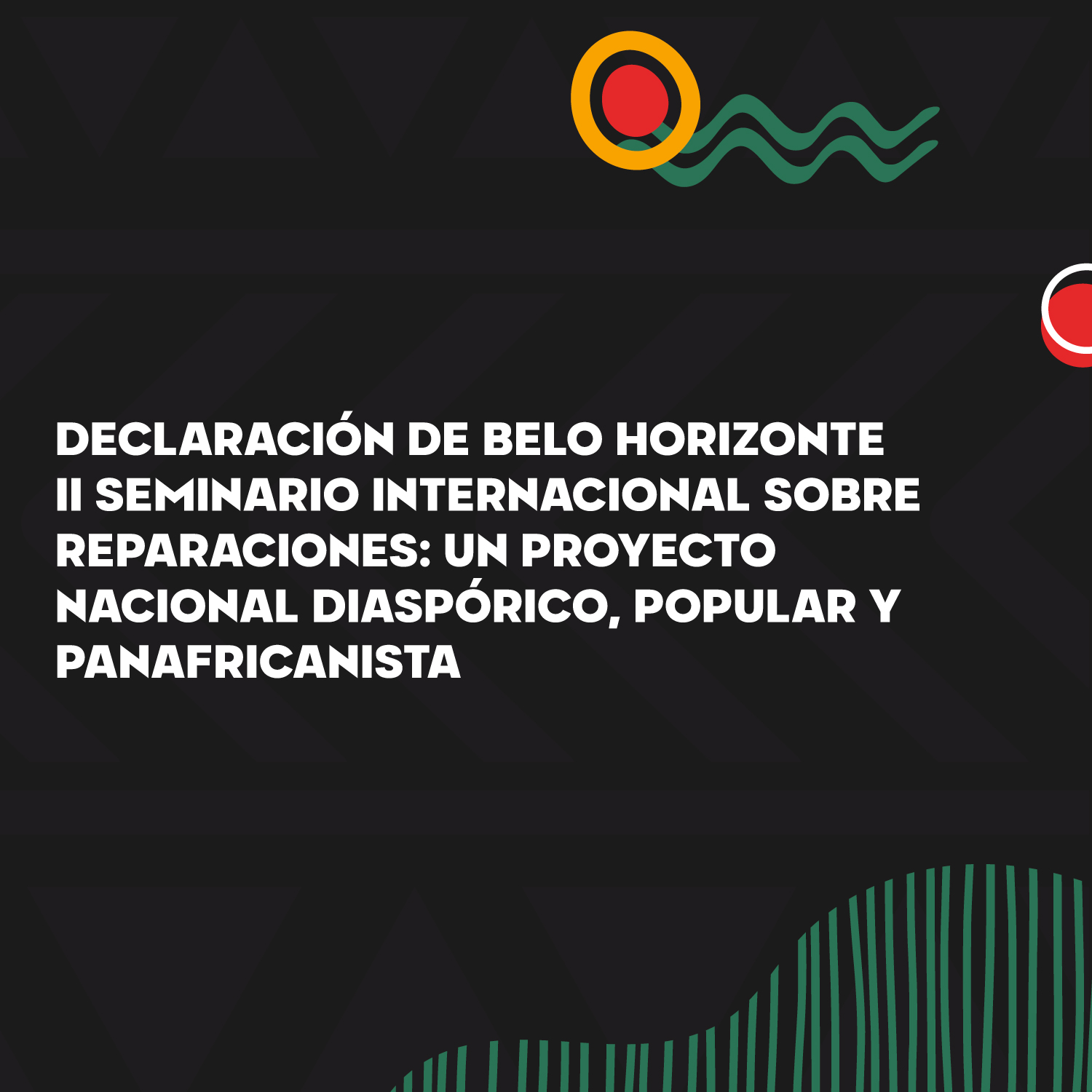 DECLARACIÓN DE BELO HORIZONTE
II SEMINARIO INTERNACIONAL SOBRE REPARACIONES: UN PROYECTO NACIONAL DIASPÓRICO, POPULAR Y PANAFRICANISTA